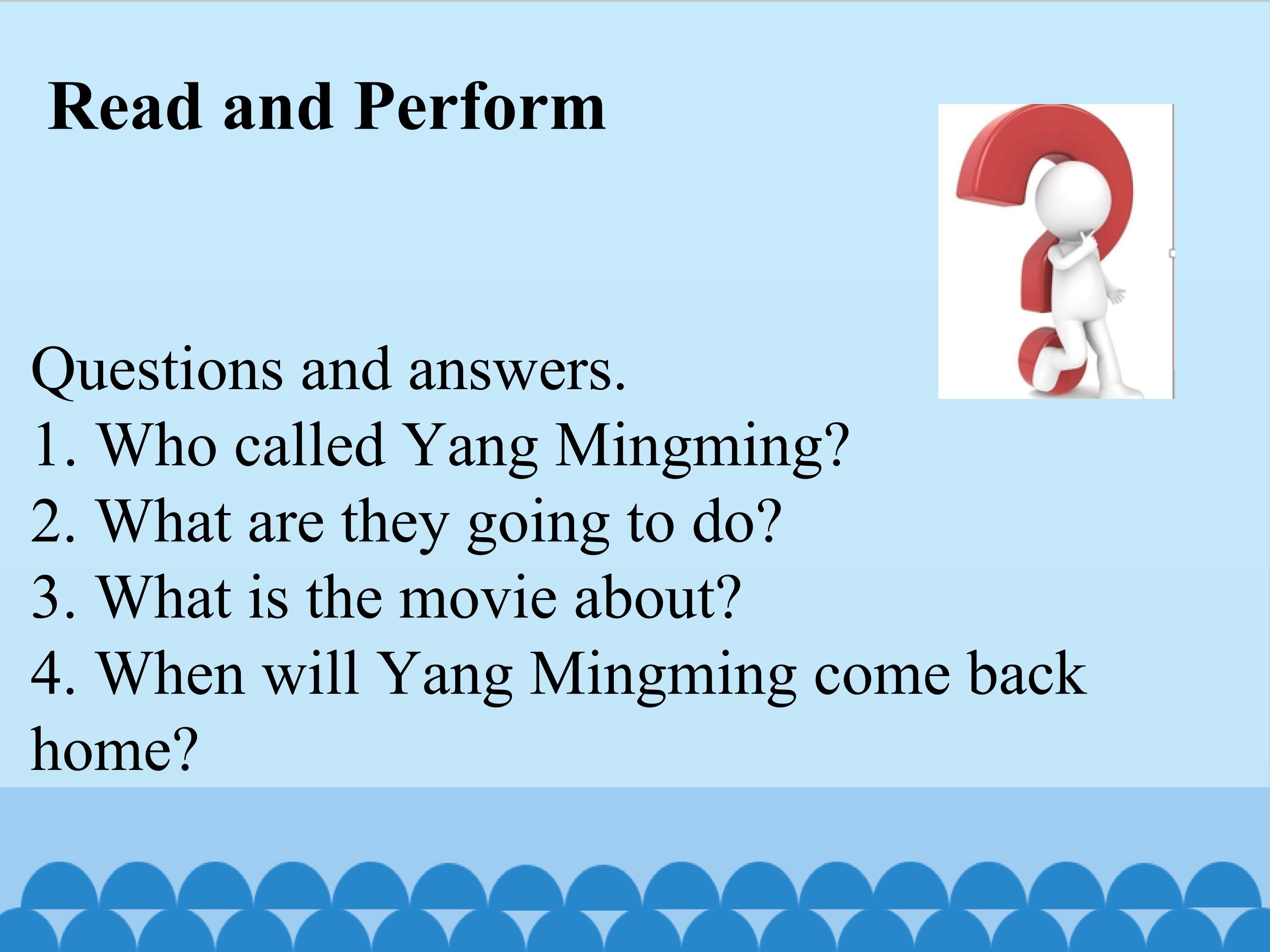 Read and Perform

Questions and answers.
1. Who called Yang Mingming?
2. What are they going to do?
3. What is the movie about?
4. When will Yang Mingming come back home?